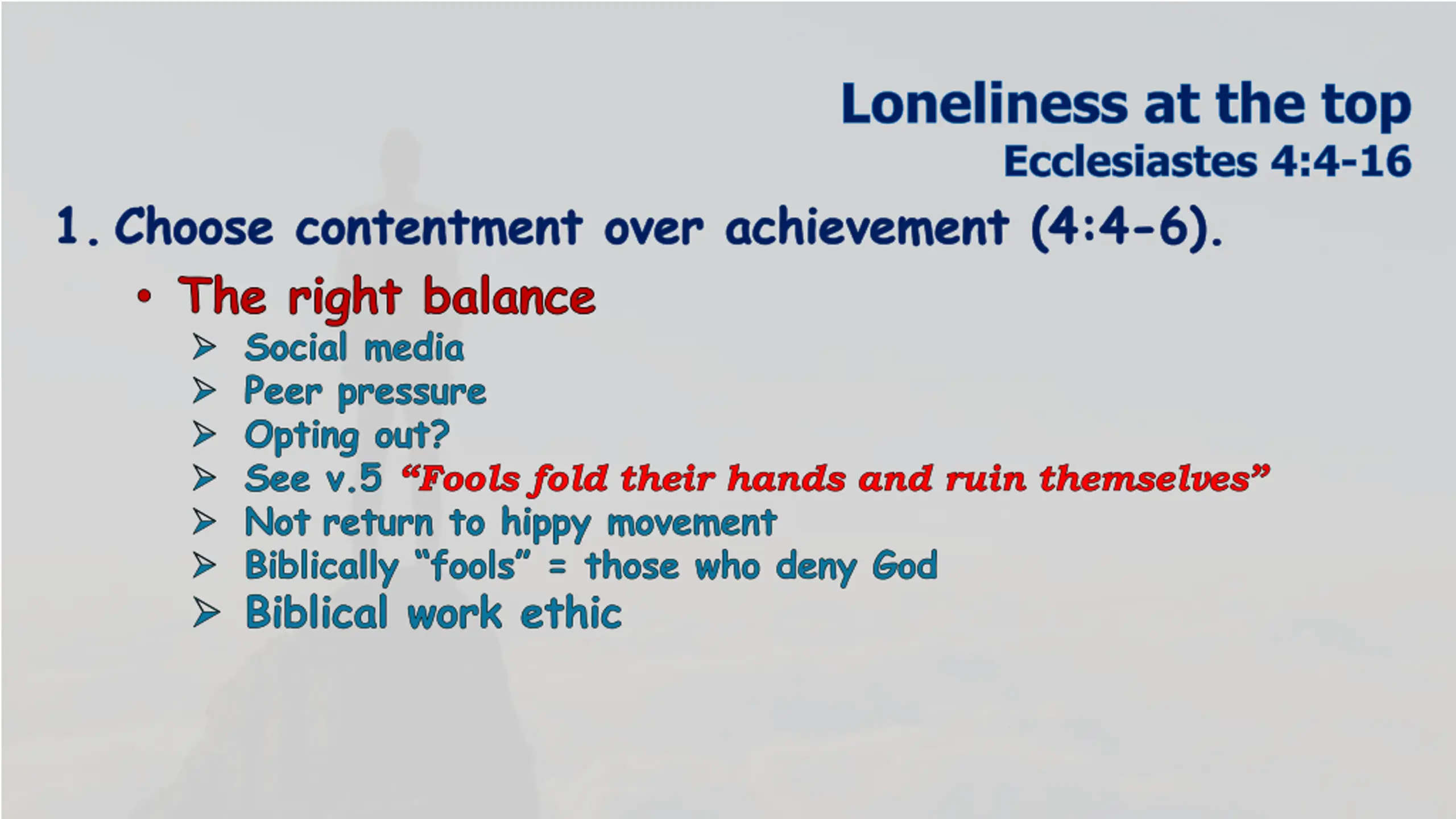 Loneliness at the top
Ecclesiastes 4:4-16

1. Choose contentment over achievement (4:4-6).

• The right balance
➢ Social media
➢ Peer pressure
➢ Opting out?
➢ See v.5 “Fools fold their hands and ruin themselves”
➢ Not return to hippy movement
➢ Biblically “fools” = those who deny God
➢ Biblical work ethic